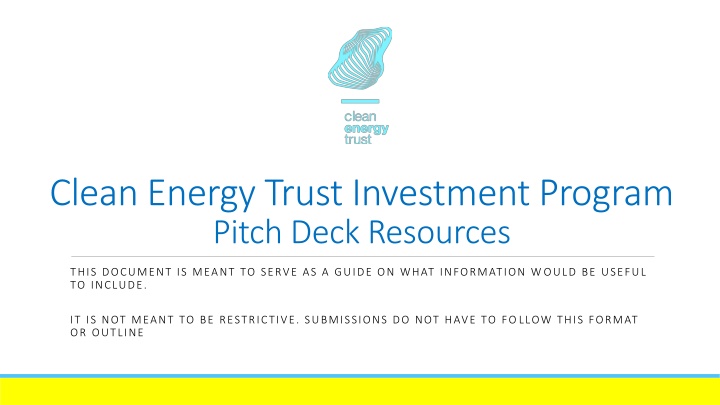 clean
energy
trust

Clean Energy Trust Investment Program
Pitch Deck Resources

THIS DOCUMENT IS MEANT TO SERVE AS A GUIDE ON WHAT INFORMATION WOULD BE USEFUL TO INCLUDE.

IT IS NOT MEANT TO BE RESTRICTIVE. SUBMISSIONS DO NOT HAVE TO FOLLOW THIS FORMAT OR OUTLINE